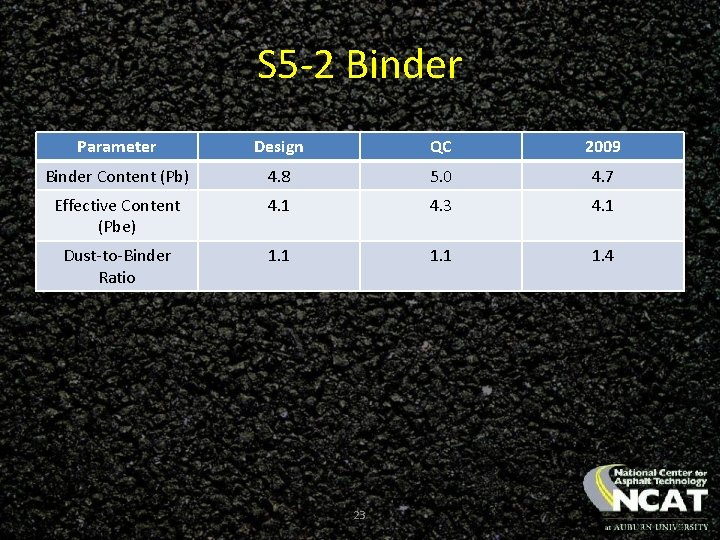 S5-2 Binder

| Parameter | Design | QC | 2009 |
|---|---|---|---|
| Binder Content (Pb) | 4.8 | 5.0 | 4.7 |
| Effective Content (Pbe) | 4.1 | 4.3 | 4.1 |
| Dust-to-Binder Ratio | 1.1 | 1.1 | 1.4 |

23

National Center for Asphalt Technology
NCAT
at AUBURN UNIVERSITY